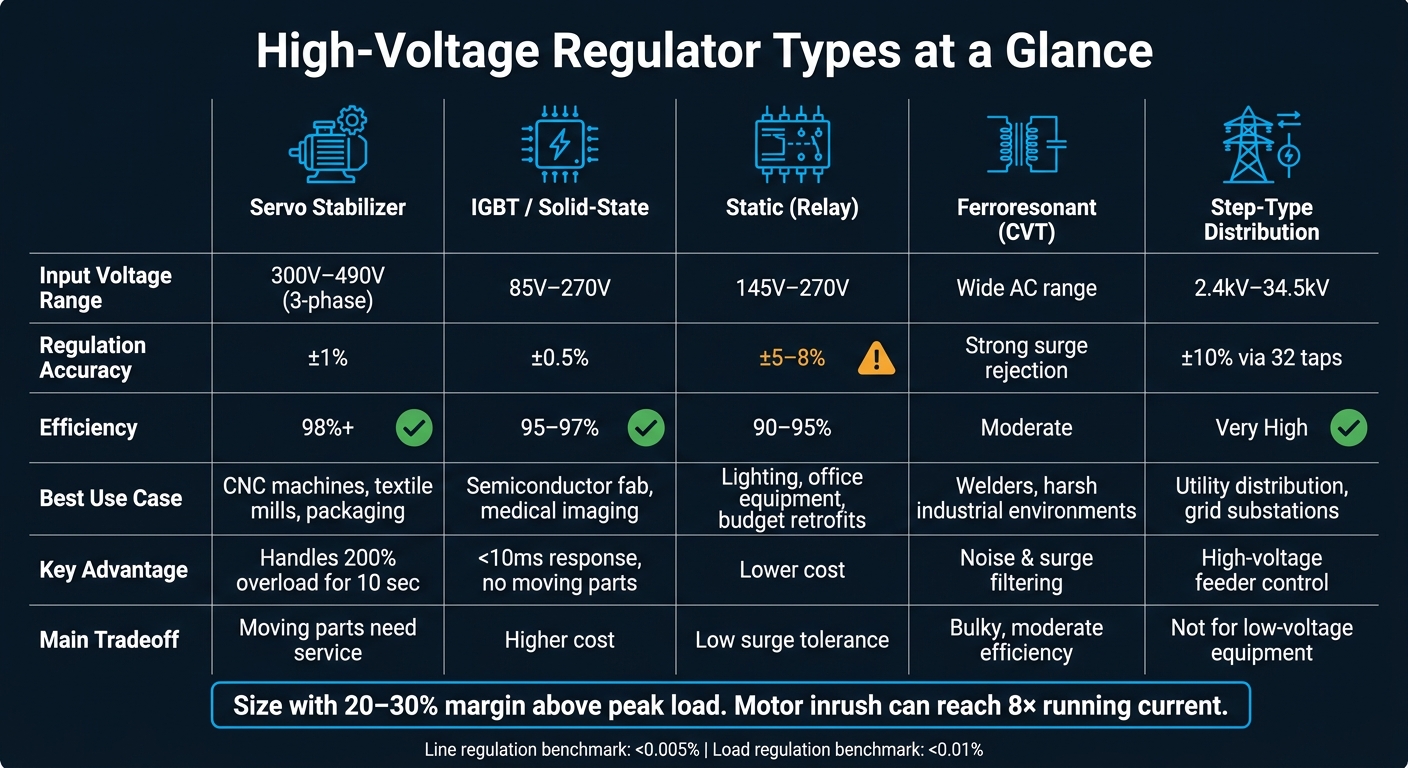 High-Voltage Regulator Types at a Glance

| | Servo Stabilizer | IGBT / Solid-State | Static (Relay) | Ferroresonant (CVT) | Step-Type Distribution |
|---|---|---|---|---|---|
| Input Voltage Range | 300V–490V (3-phase) | 85V–270V | 145V–270V | Wide AC range | 2.4kV–34.5kV |
| Regulation Accuracy | ±1% | ±0.5% | ±5–8% | Strong surge rejection | ±10% via 32 taps |
| Efficiency | 98%+ | 95–97% | 90–95% | Moderate | Very High |
| Best Use Case | CNC machines, textile mills, packaging | Semiconductor fab, medical imaging | Lighting, office equipment, budget retrofits | Welders, harsh industrial environments | Utility distribution, grid substations |
| Key Advantage | Handles 200% overload for 10 sec | <10ms response, no moving parts | Lower cost | Noise & surge filtering | High-voltage feeder control |
| Main Tradeoff | Moving parts need service | Higher cost | Low surge tolerance | Bulky, moderate efficiency | Not for low-voltage equipment |

Size with 20–30% margin above peak load. Motor inrush can reach 8× running current.

Line regulation benchmark: <0.005% | Load regulation benchmark: <0.01%